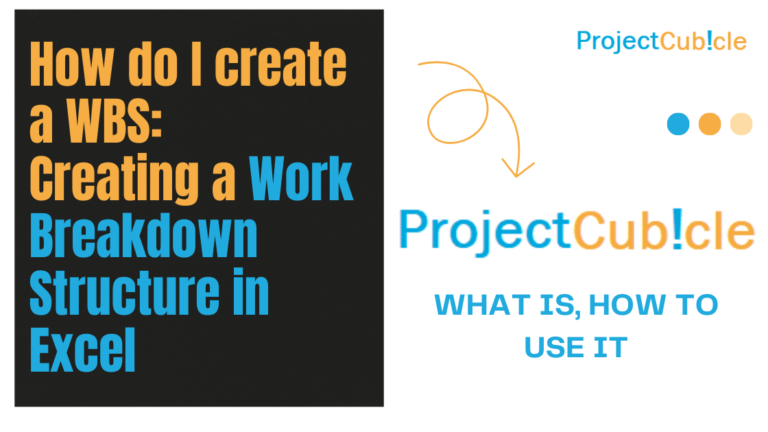 How do I create a WBS: Creating a Work Breakdown Structure in Excel

ProjectCub!cle

ProjectCub!cle

WHAT IS, HOW TO USE IT